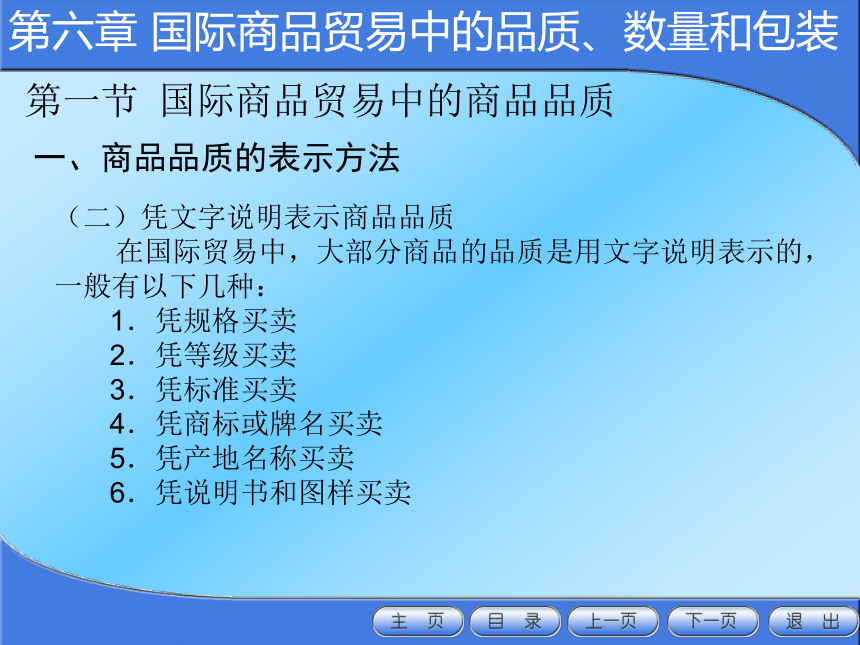 第六章 国际商品贸易中的品质、数量和包装

第一节 国际商品贸易中的商品品质

一、商品品质的表示方法

（二）凭文字说明表示商品品质

在国际贸易中，大部分商品的品质是用文字说明表示的，一般有以下几种：

1．凭规格买卖
2．凭等级买卖
3．凭标准买卖
4．凭商标或牌名买卖
5．凭产地名称买卖
6．凭说明书和图样买卖

主 页 目 录 上一页 下一页 退 出